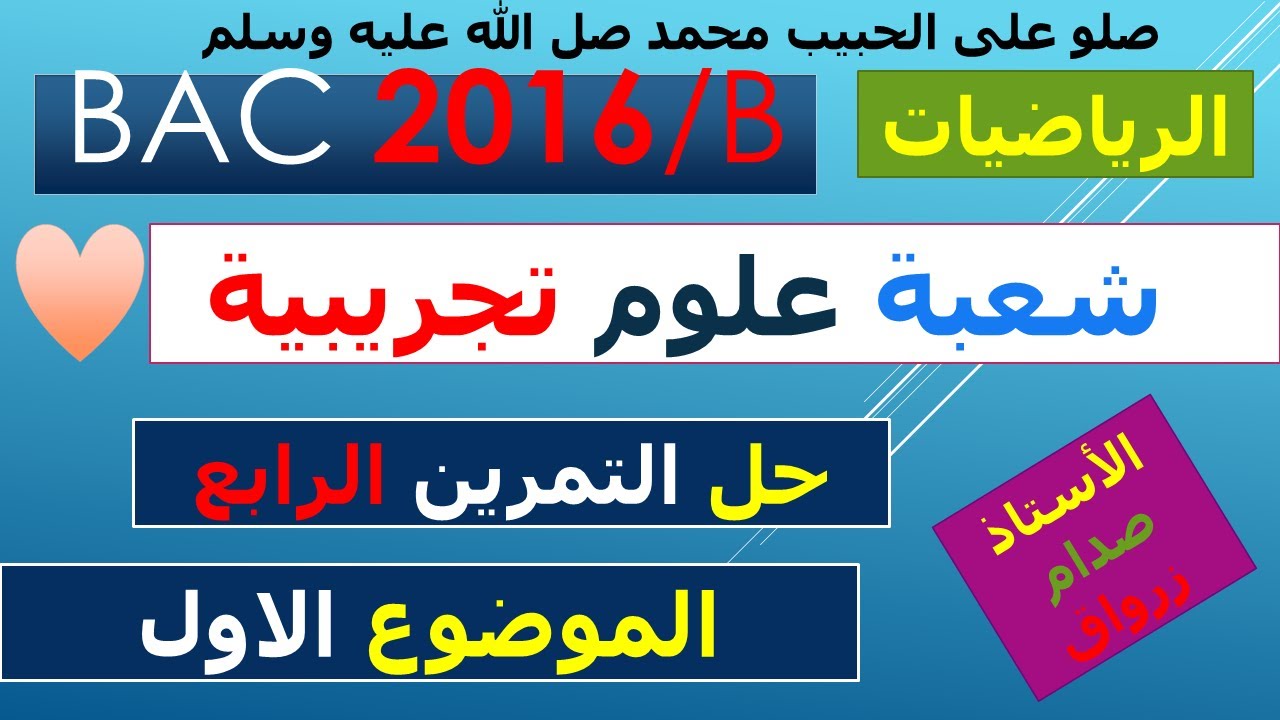 صلو على الحبيب محمد صل الله عليه وسلم

BAC 2016/B

الرياضيات

شعبة علوم تجريبية

حل التمرين الرابع

الموضوع الاول

الأستاذ
صدام
زرواق